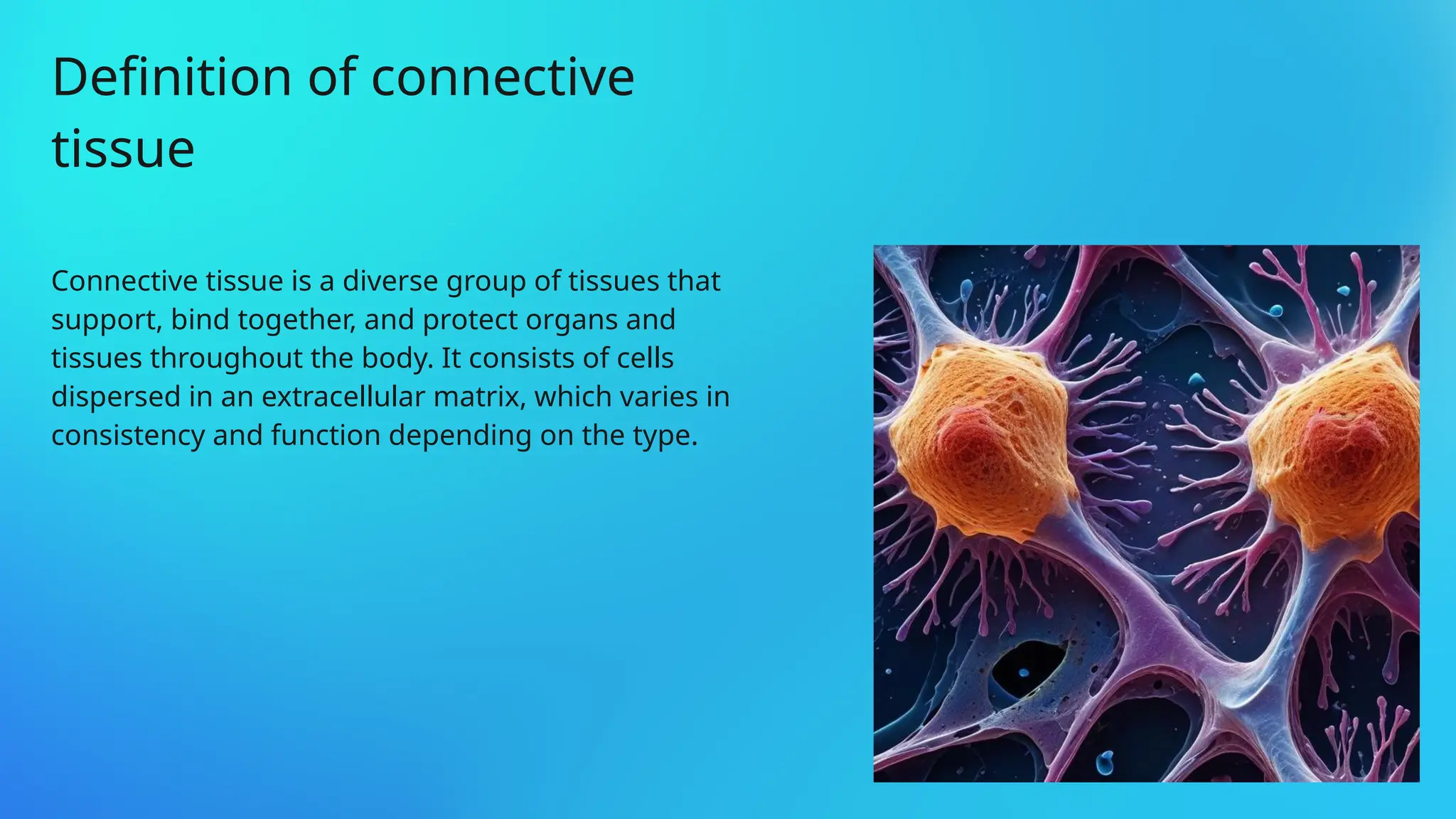 Definition of connective tissue

Connective tissue is a diverse group of tissues that support, bind together, and protect organs and tissues throughout the body. It consists of cells dispersed in an extracellular matrix, which varies in consistency and function depending on the type.